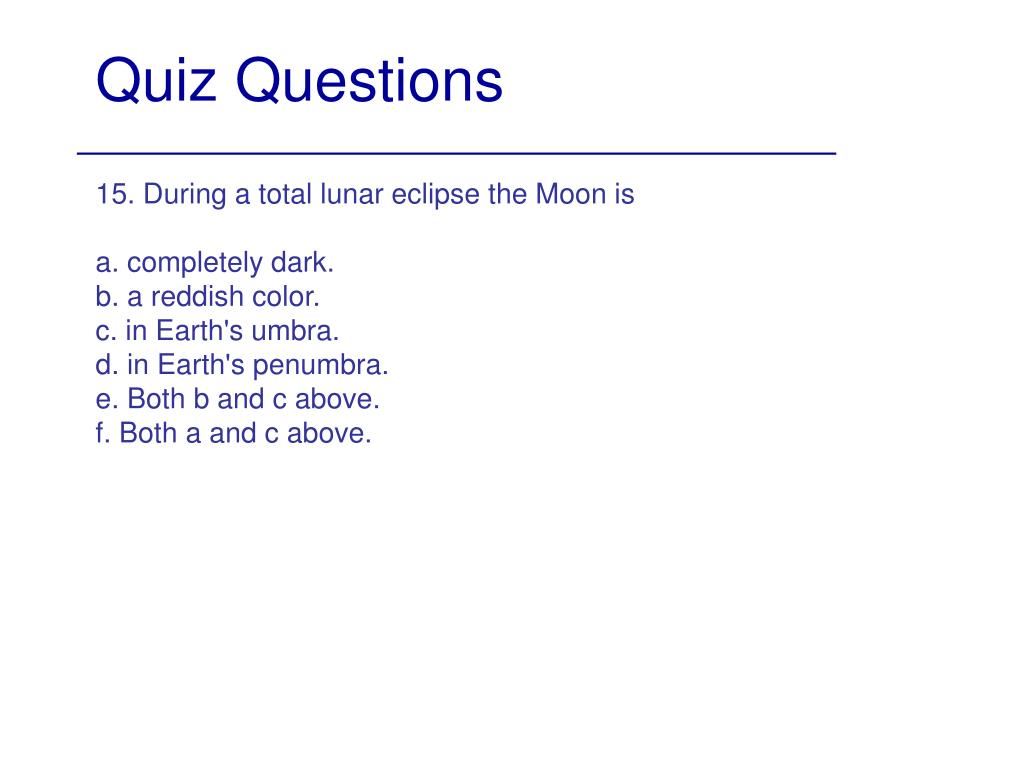 Quiz Questions

15. During a total lunar eclipse the Moon is

a. completely dark.
b. a reddish color.
c. in Earth's umbra.
d. in Earth's penumbra.
e. Both b and c above.
f. Both a and c above.